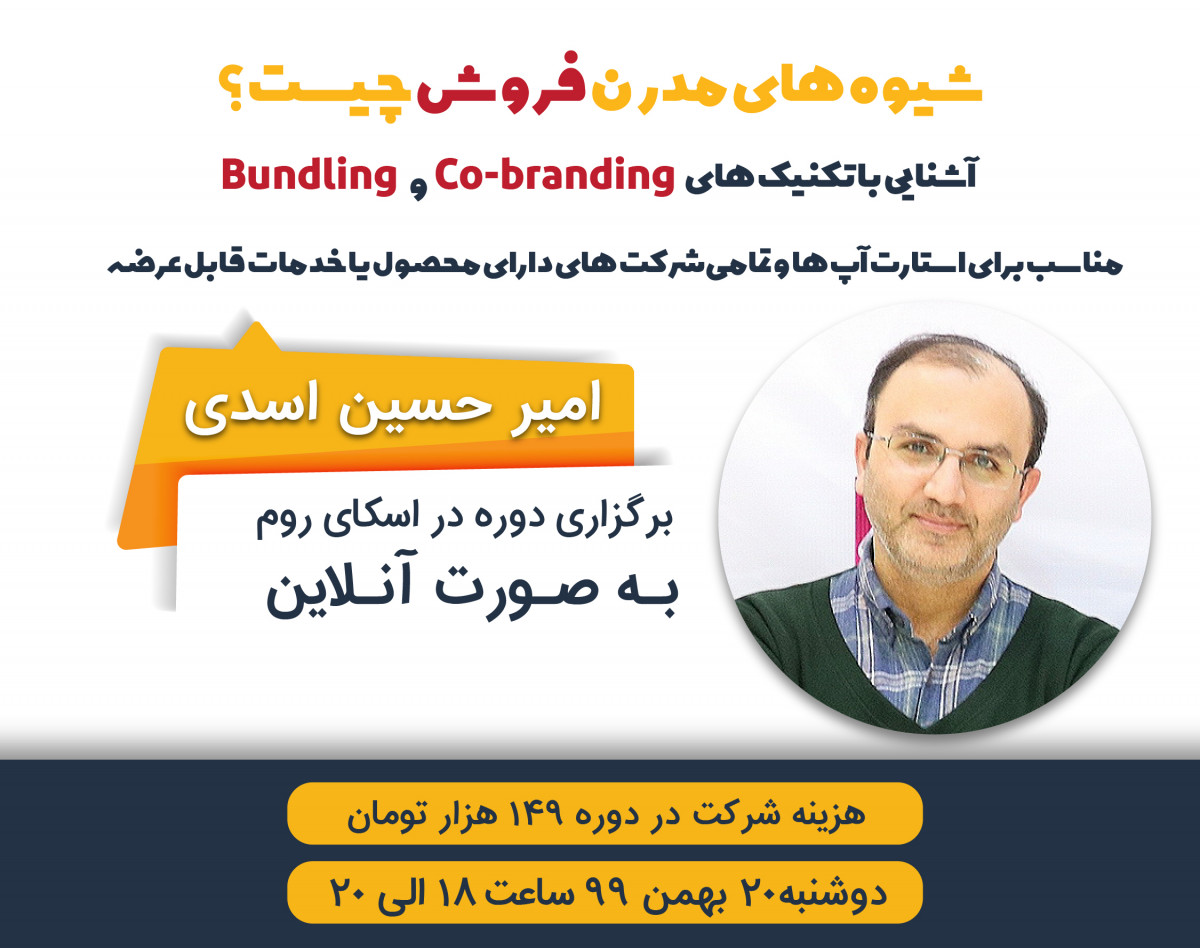 شیوه های مدرن فروش چیست؟

آشنایی با تکنیک های Co-branding و Bundling

مناسب برای استارت آپ ها و تمامی شرکت های دارای محصول یا خدمات قابل عرضه

امیر حسین اسدی

برگزاری دوره در اسکای روم
به صورت آنلاین

هزینه شرکت در دوره ۱۴۹ هزار تومان

دوشنبه۲۰ بهمن ۹۹ ساعت ۱۸ الی ۲۰